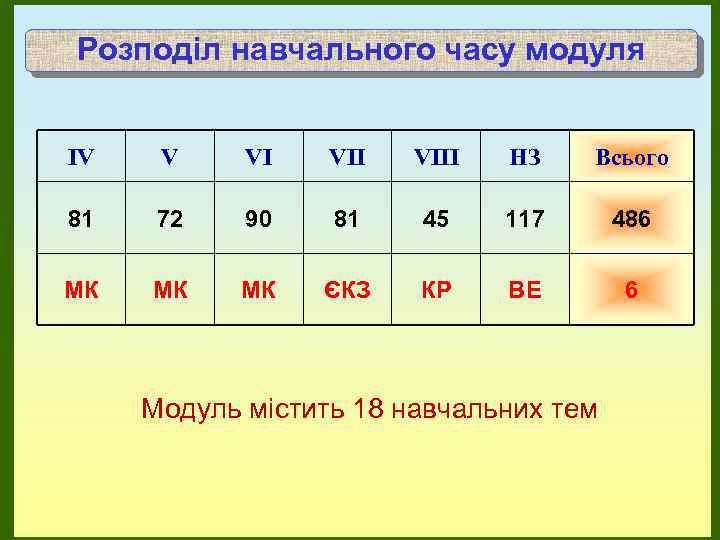 Розподіл навчального часу модуля

| IV | V | VI | VII | VIII | НЗ | Всього |
|---|---|---|---|---|---|---|
| 81 | 72 | 90 | 81 | 45 | 117 | 486 |
| МК | МК | МК | ЄКЗ | КР | ВЕ | 6 |

Модуль містить 18 навчальних тем